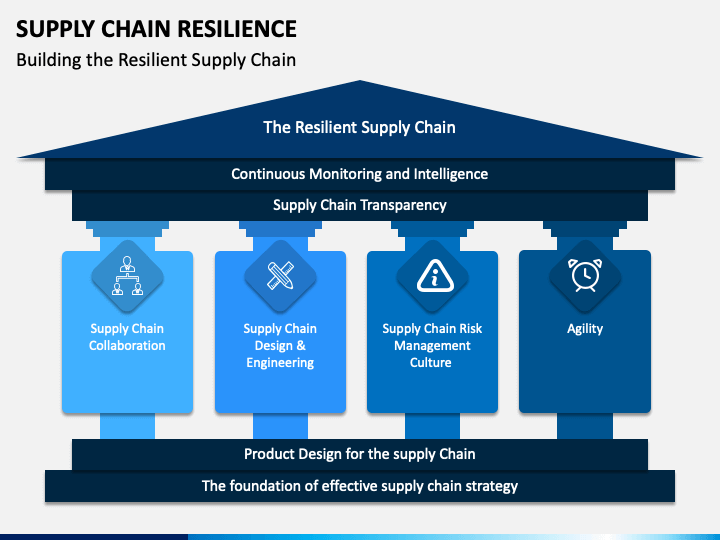 SUPPLY CHAIN RESILIENCE

Building the Resilient Supply Chain

The Resilient Supply Chain

Continuous Monitoring and Intelligence

Supply Chain Transparency

Supply Chain Collaboration

Supply Chain Design & Engineering

Supply Chain Risk Management Culture

Agility

Product Design for the supply Chain

The foundation of effective supply chain strategy